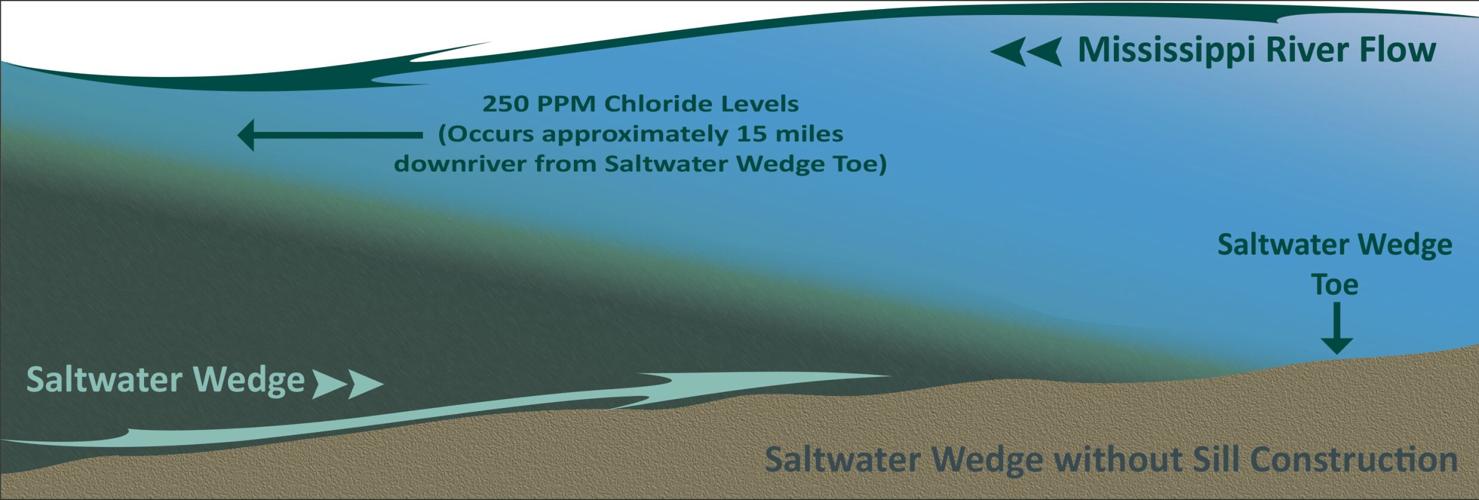 Mississippi River Flow

250 PPM Chloride Levels
(Occurs approximately 15 miles
downriver from Saltwater Wedge Toe)

Saltwater Wedge
Toe

Saltwater Wedge

Saltwater Wedge without Sill Construction